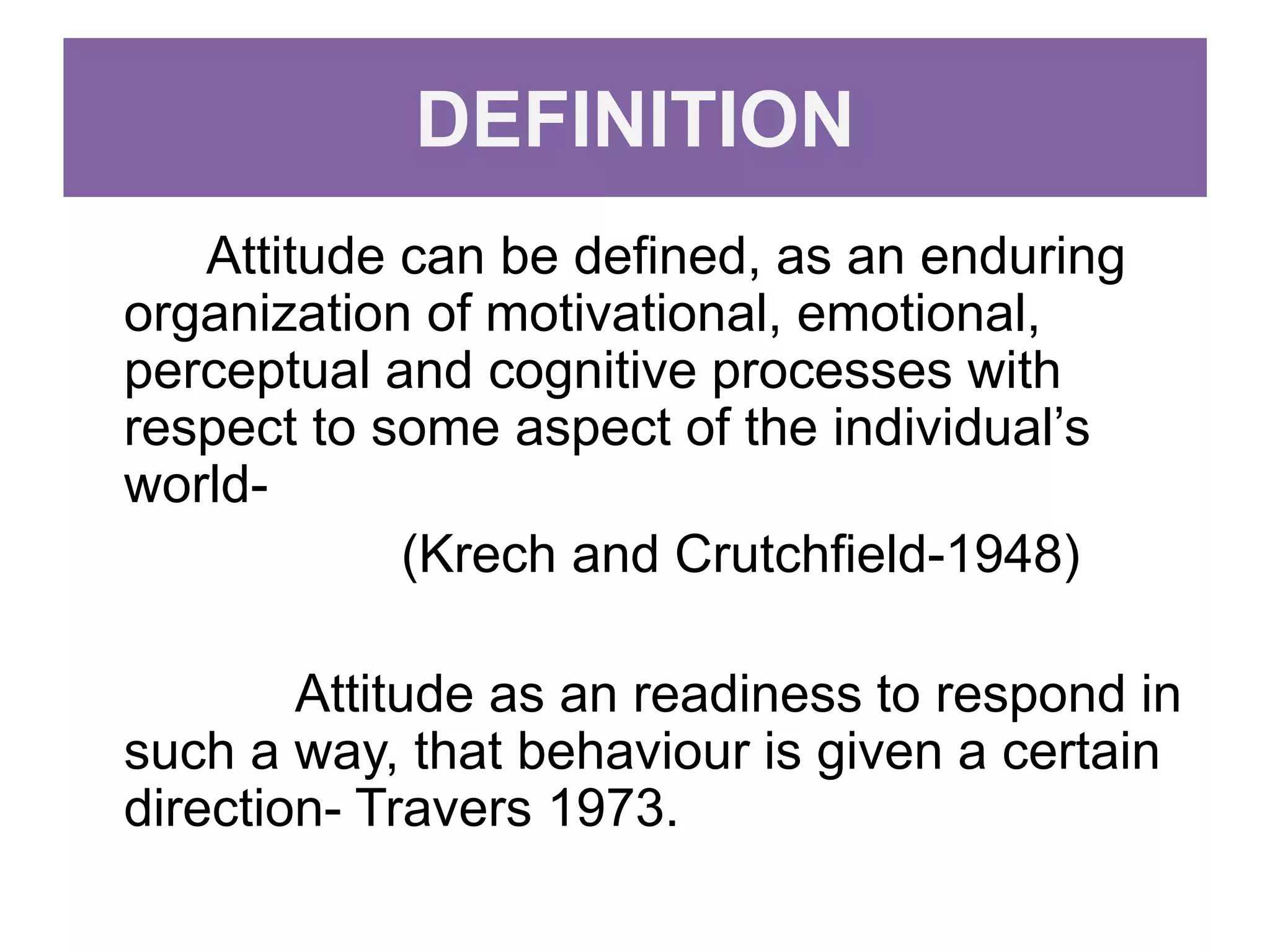 DEFINITION

Attitude can be defined, as an enduring organization of motivational, emotional, perceptual and cognitive processes with respect to some aspect of the individual’s world-

(Krech and Crutchfield-1948)

Attitude as an readiness to respond in such a way, that behaviour is given a certain direction- Travers 1973.